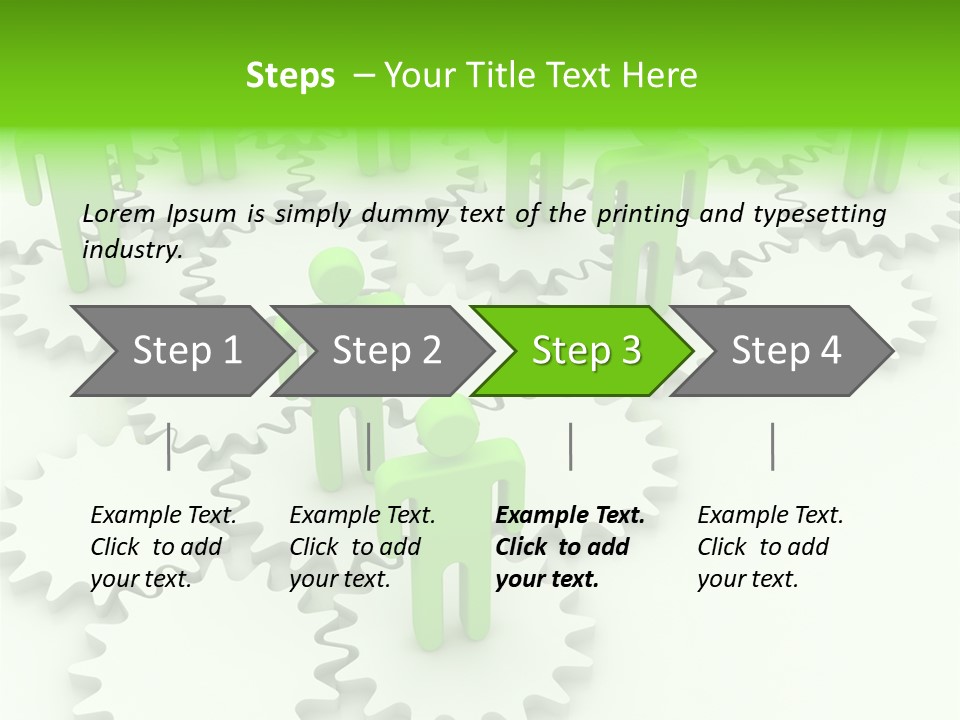 Steps – Your Title Text Here

Lorem Ipsum is simply dummy text of the printing and typesetting industry.

Step 1

Step 2

Step 3

Step 4

Example Text. Click to add your text.

Example Text. Click to add your text.

Example Text. Click to add your text.

Example Text. Click to add your text.